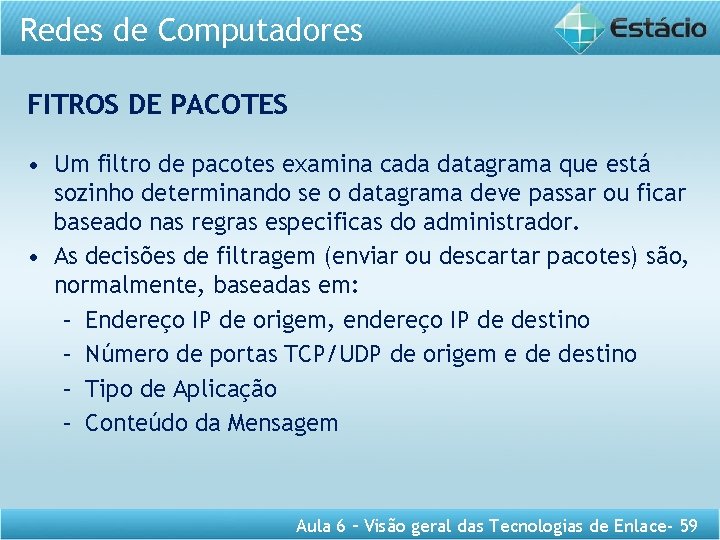 Redes de Computadores

Estácio

FITROS DE PACOTES

• Um filtro de pacotes examina cada datagrama que está sozinho determinando se o datagrama deve passar ou ficar baseado nas regras especificas do administrador.
• As decisões de filtragem (enviar ou descartar pacotes) são, normalmente, baseadas em:
– Endereço IP de origem, endereço IP de destino
– Número de portas TCP/UDP de origem e de destino
– Tipo de Aplicação
– Conteúdo da Mensagem

Aula 6 – Visão geral das Tecnologias de Enlace- 59